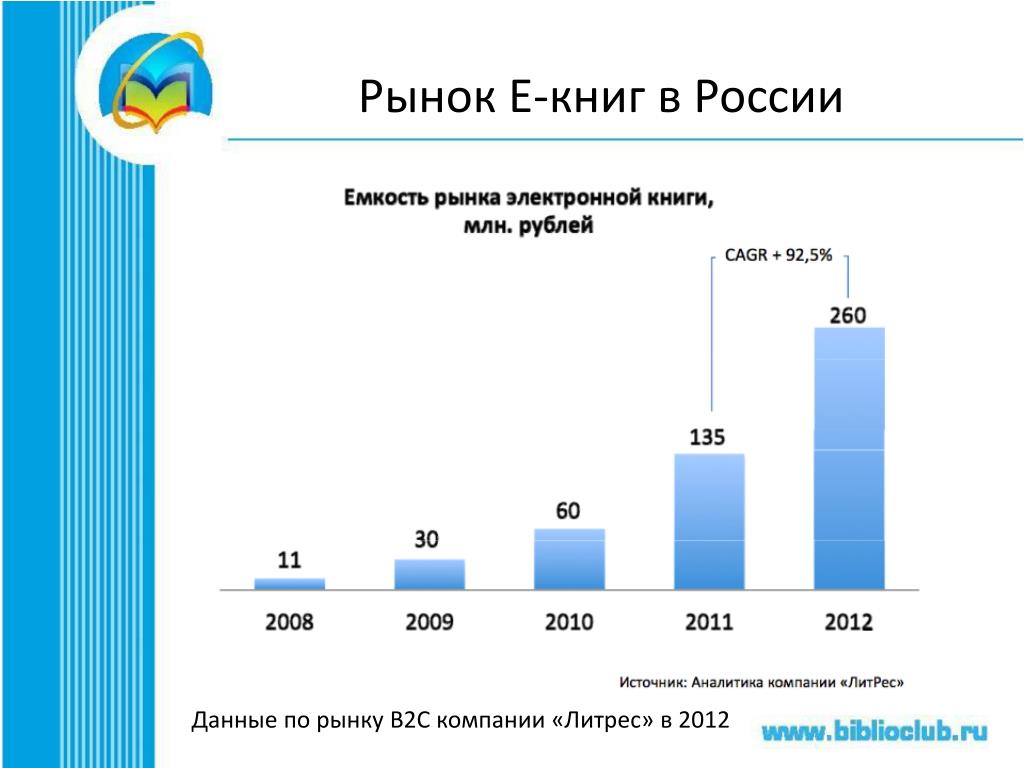 Рынок Е-книг в России

Емкость рынка электронной книги, млн. рублей

CAGR + 92,5%

11
30
60
135
260

2008
2009
2010
2011
2012

Источник: Аналитика компании «ЛитРес»

Данные по рынку B2C компании «Литрес» в 2012

www.biblioclub.ru